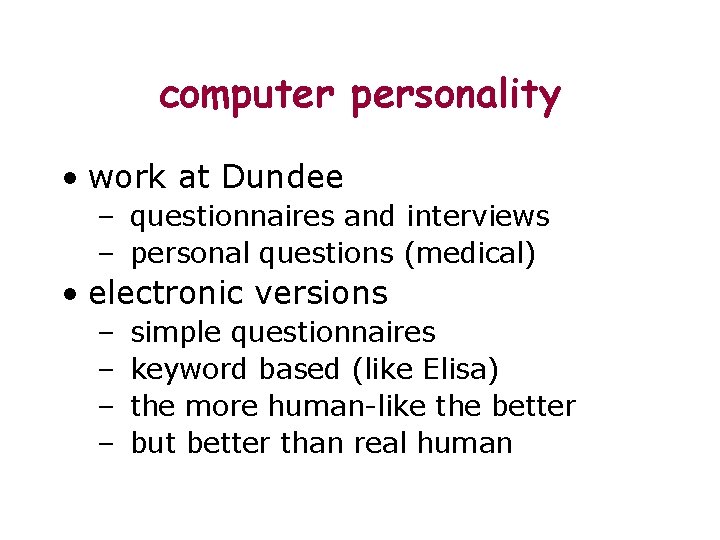 computer personality

• work at Dundee
– questionnaires and interviews
– personal questions (medical)
• electronic versions
– simple questionnaires
– keyword based (like Elisa)
– the more human-like the better
– but better than real human